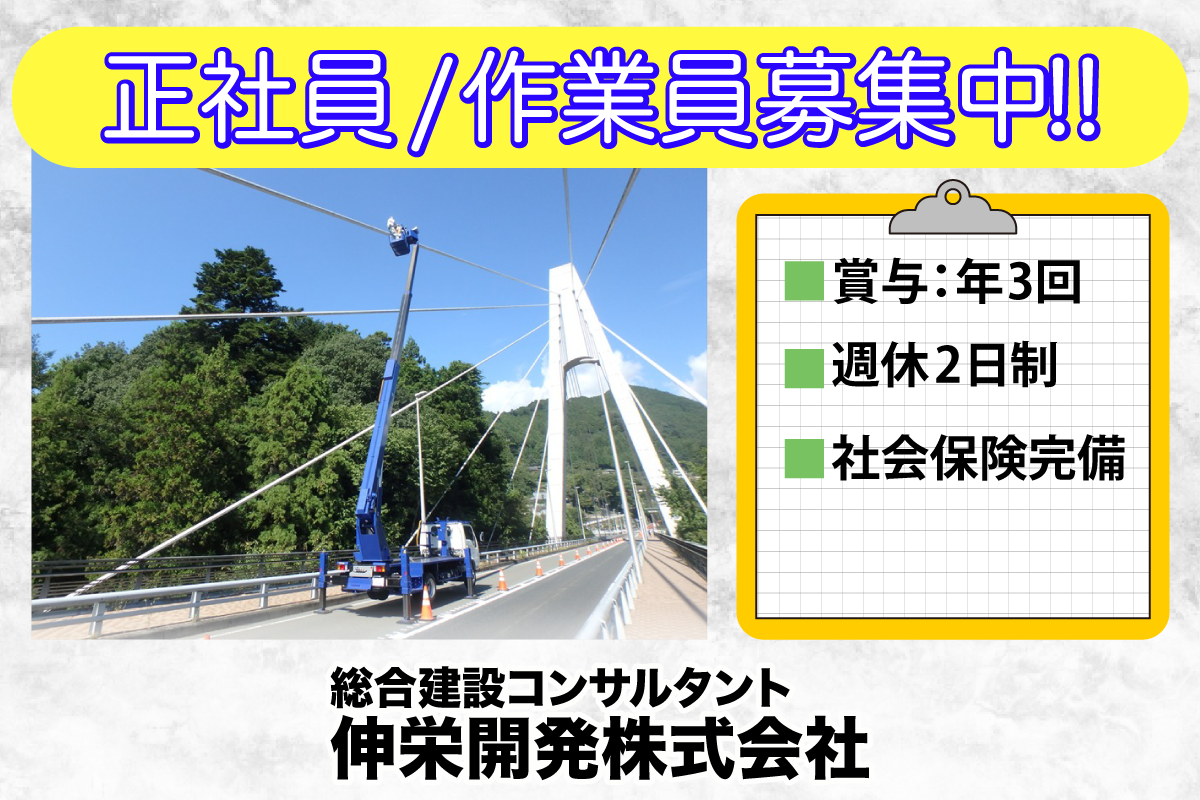 正社員/作業員募集中!!

■賞与:年3回

■週休2日制

■社会保険完備

総合建設コンサルタント
伸栄開発株式会社